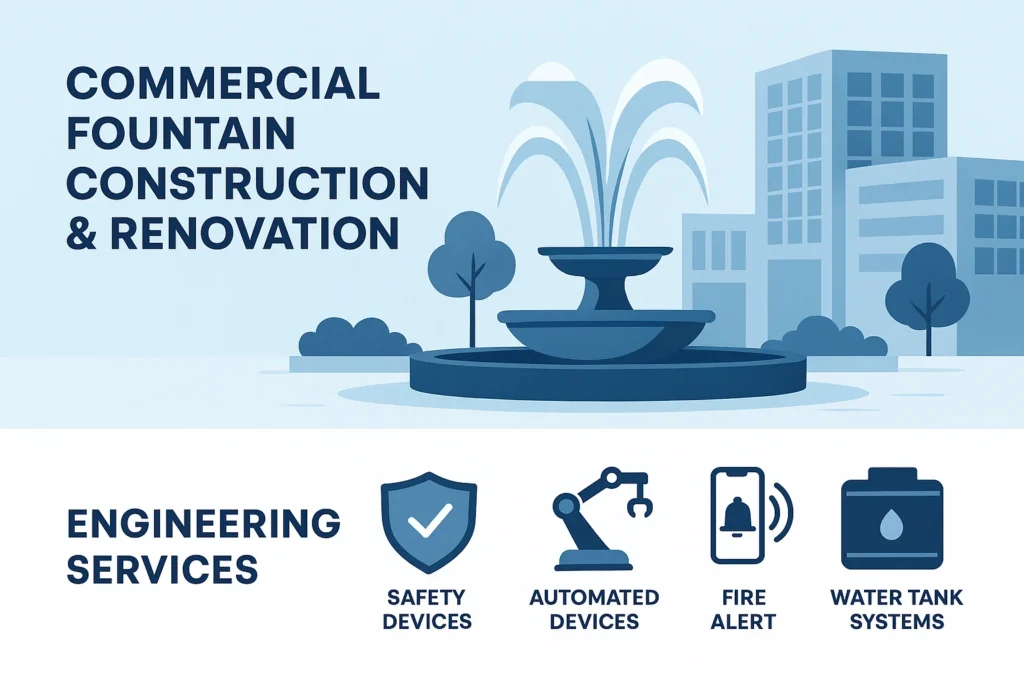 COMMERCIAL FOUNTAIN CONSTRUCTION & RENOVATION

ENGINEERING SERVICES

SAFETY DEVICES

AUTOMATED DEVICES

FIRE ALERT

WATER TANK SYSTEMS